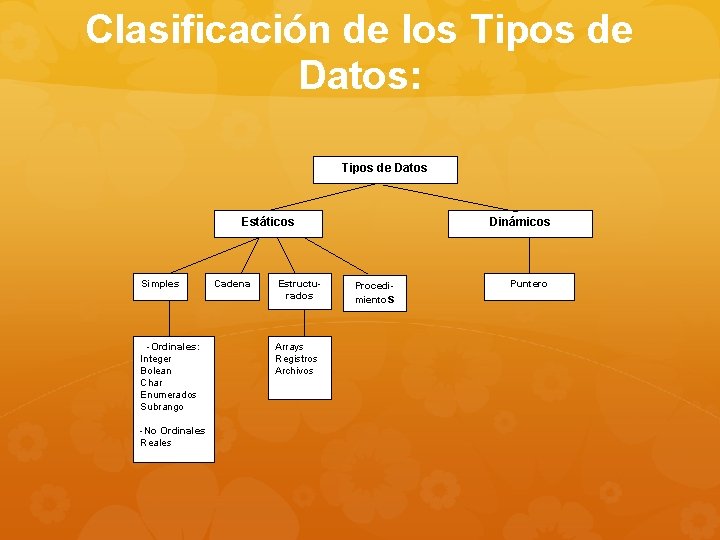 Clasificación de los Tipos de Datos:

Tipos de Datos

Estáticos

Dinámicos

Simples

Cadena

Estructurados

Procedimientos

Puntero

- Ordinales:
Integer
Bolean
Char
Enumerados
Subrango

- No Ordinales
Reales

Arrays
Registros
Archivos